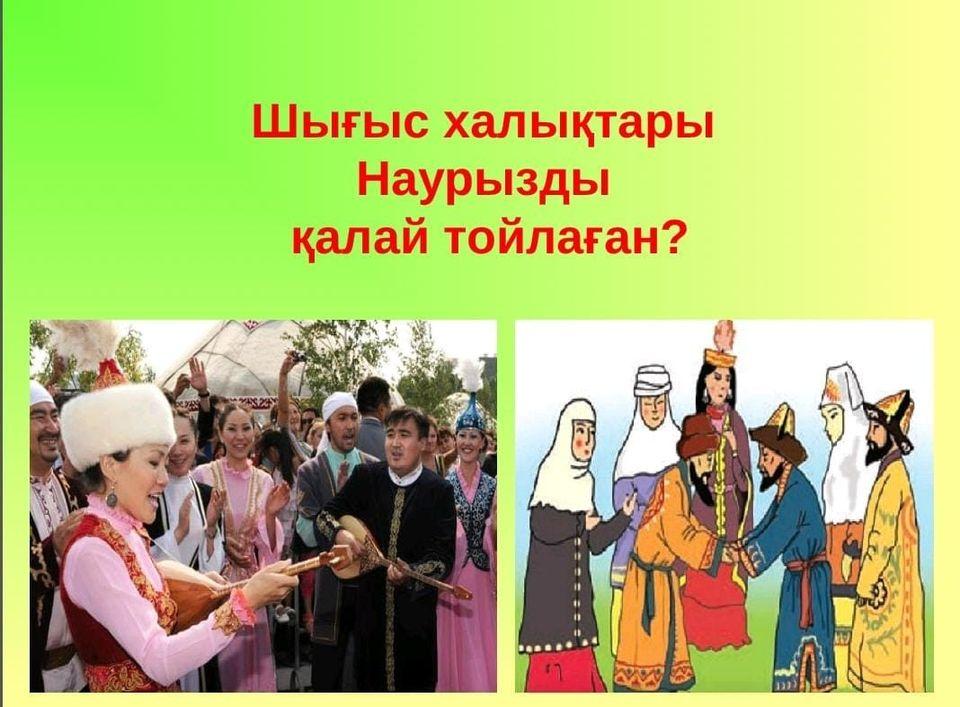 Шығыс халықтары
Наурызды
қалай тойлаған?